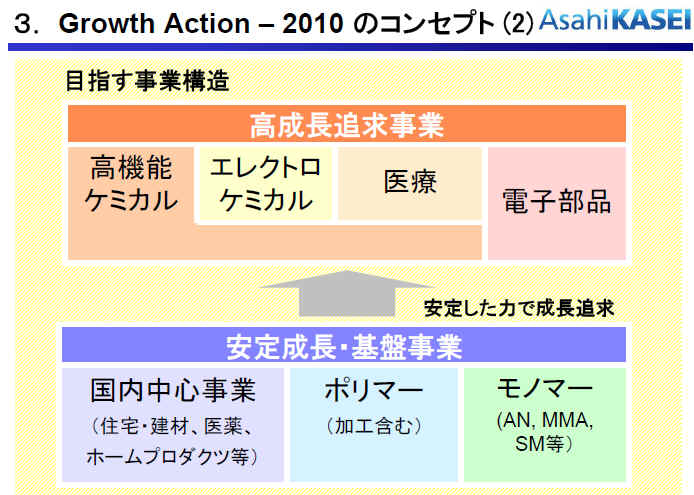 3. Growth Action – 2010 のコンセプト (2)

AsahiKASEI

目指す事業構造

高成長追求事業

高機能ケミカル

エレクトロケミカル

医療

電子部品

安定した力で成長追求

安定成長・基盤事業

国内中心事業
（住宅・建材、医薬、ホームプロダクツ等）

ポリマー
（加工含む）

モノマー
（AN, MMA, SM等）